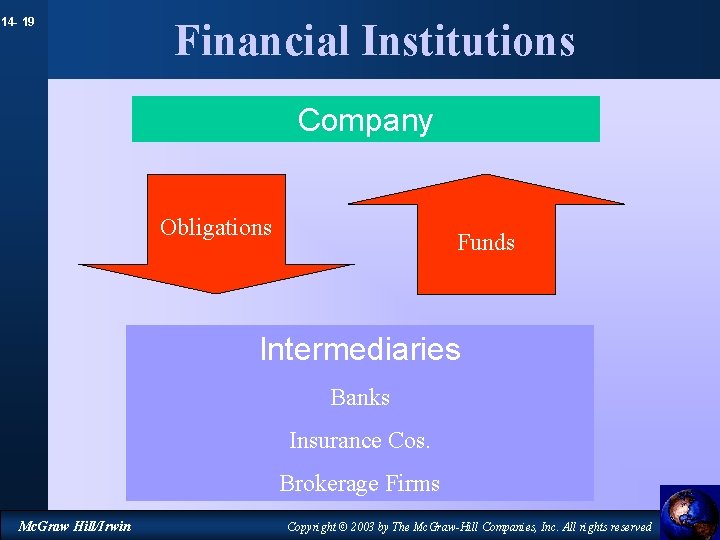 14- 19

Financial Institutions

Company

Obligations

Funds

Intermediaries

Banks

Insurance Cos.

Brokerage Firms

McGraw Hill/Irwin

Copyright © 2003 by The McGraw-Hill Companies, Inc. All rights reserved